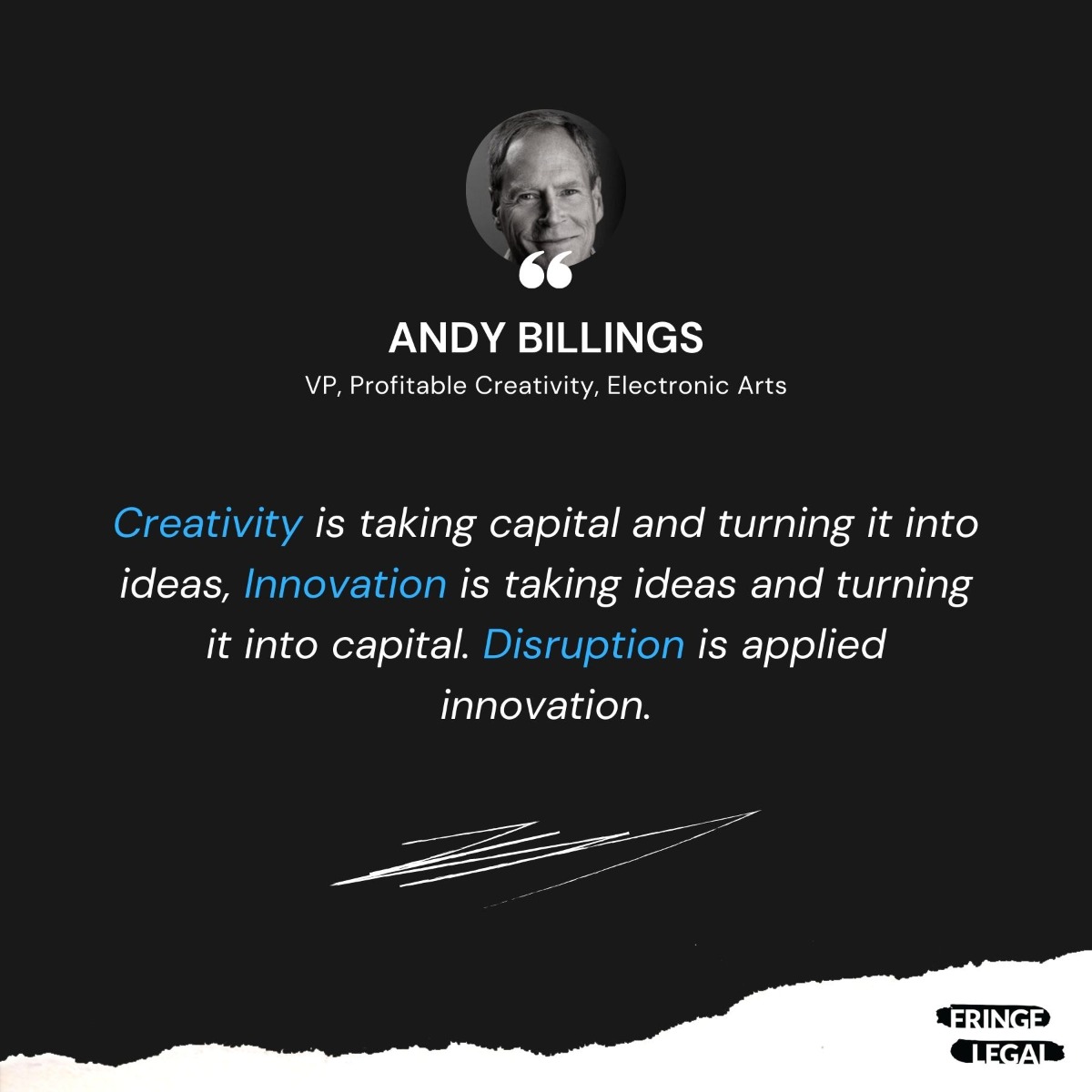 ANDY BILLINGS

VP, Profitable Creativity, Electronic Arts

Creativity is taking capital and turning it into ideas, Innovation is taking ideas and turning it into capital. Disruption is applied innovation.

FRINGE
LEGAL